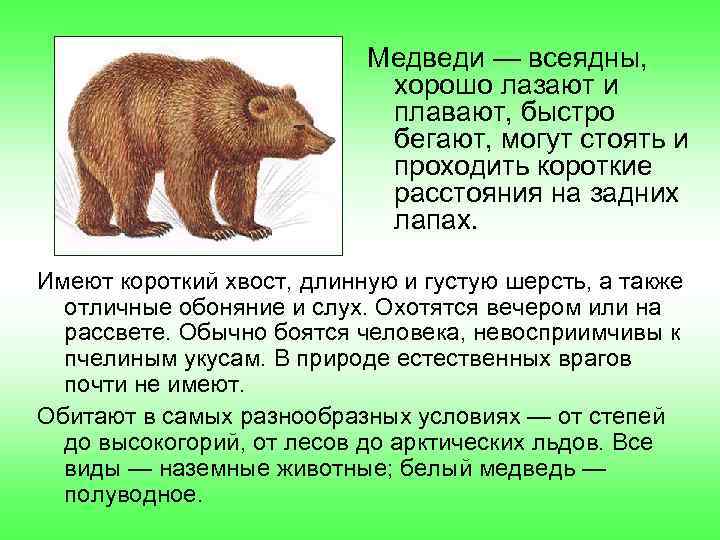 Медведи — всеядны, хорошо лазают и плавают, быстро бегают, могут стоять и проходить короткие расстояния на задних лапах.

Имеют короткий хвост, длинную и густую шерсть, а также отличные обоняние и слух. Охотятся вечером или на рассвете. Обычно боятся человека, невосприимчивы к пчелиным укусам. В природе естественных врагов почти не имеют.

Обитают в самых разнообразных условиях — от степей до высокогорий, от лесов до арктических льдов. Все виды — наземные животные; белый медведь — полуводное.